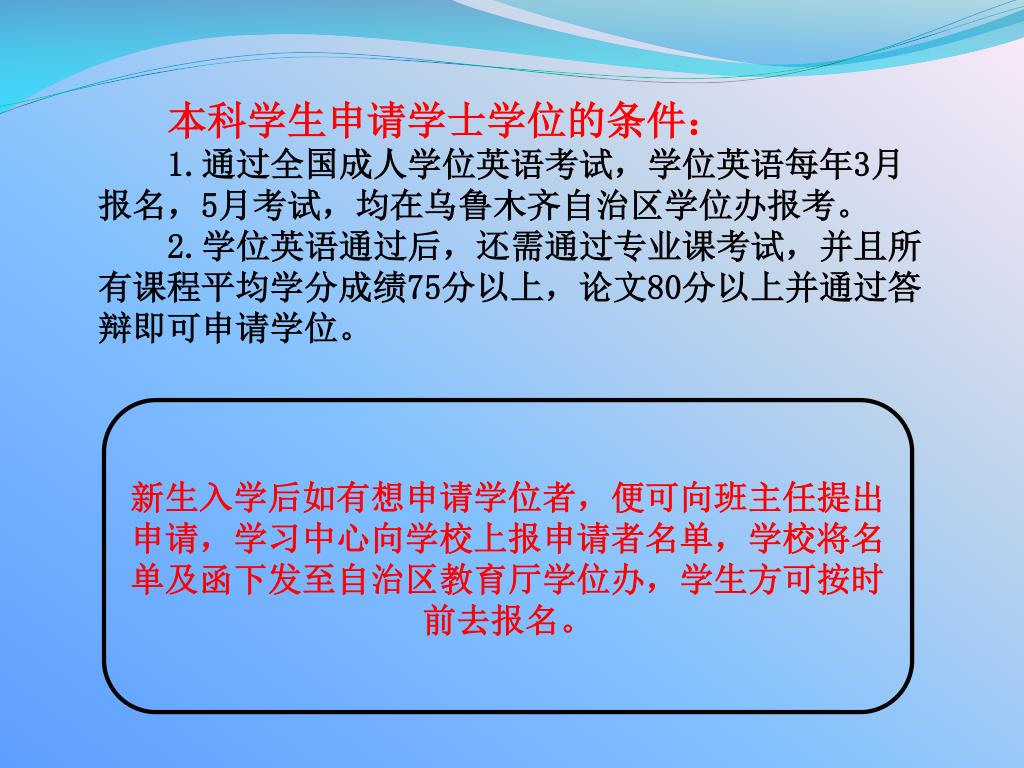 本科学生申请学士学位的条件：

1.通过全国成人学位英语考试，学位英语每年3月报名，5月考试，均在乌鲁木齐自治区学位办报考。

2.学位英语通过后，还需通过专业课考试，并且所有课程平均学分成绩75分以上，论文80分以上并通过答辩即可申请学位。

新生入学后如有想申请学位者，便可向班主任提出申请，学习中心向学校上报申请者名单，学校将名单及函下发至自治区教育厅学位办，学生方可按时前去报名。